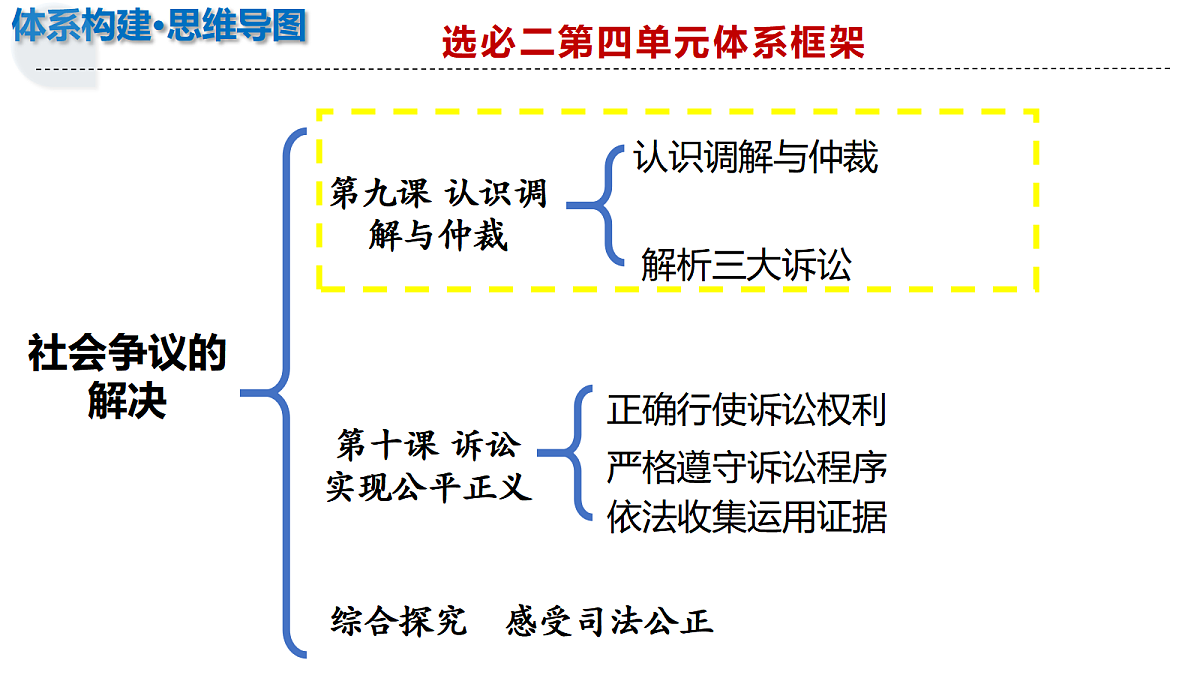 体系构建·思维导图

选必二第四单元体系框架

社会争议的解决

第九课 认识调解与仲裁

认识调解与仲裁

解析三大诉讼

第十课 诉讼实现公平正义

正确行使诉讼权利

严格遵守诉讼程序

依法收集运用证据

综合探究 感受司法公正